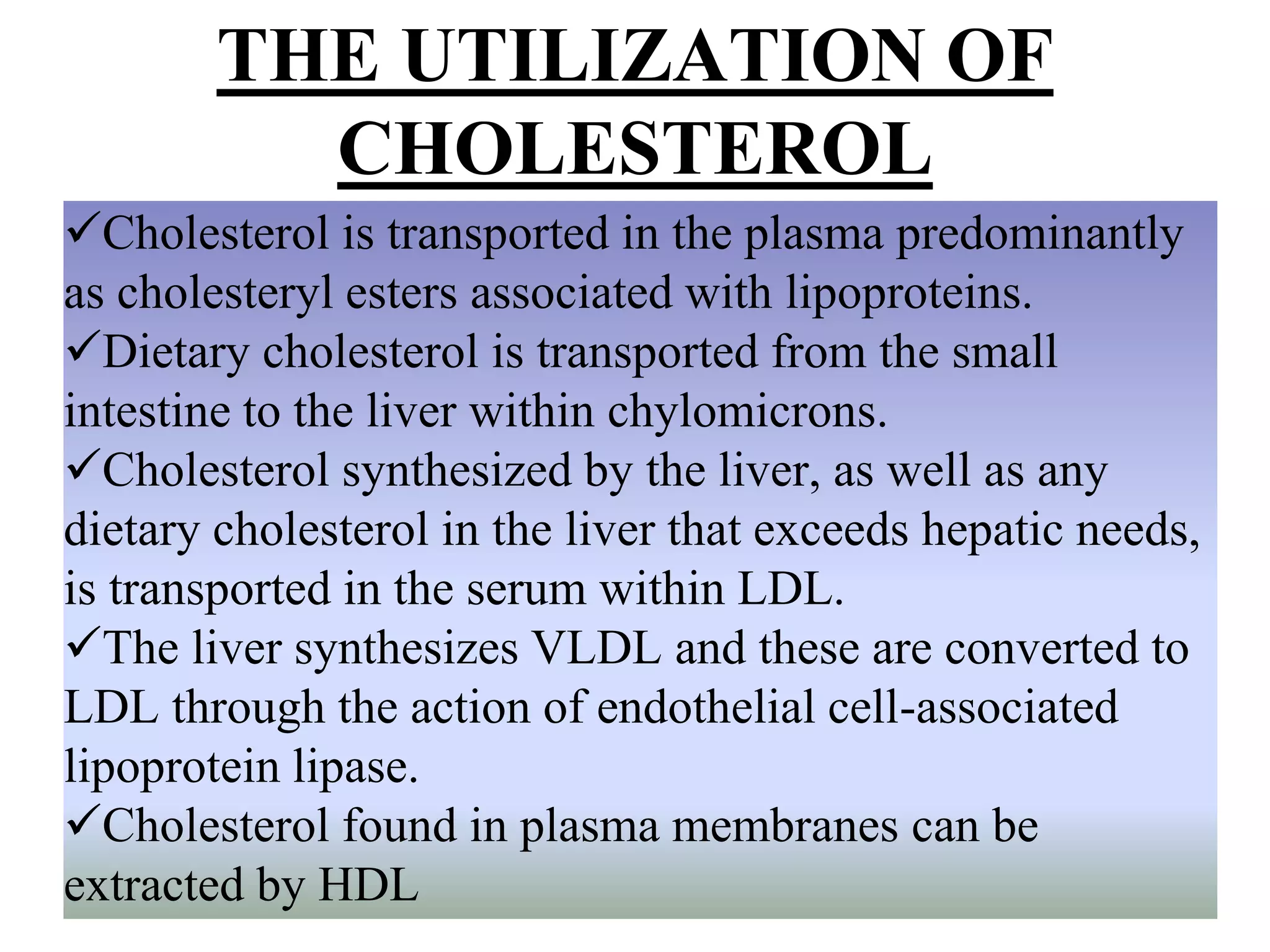 THE UTILIZATION OF CHOLESTEROL

✓Cholesterol is transported in the plasma predominantly as cholesteryl esters associated with lipoproteins.

✓Dietary cholesterol is transported from the small intestine to the liver within chylomicrons.

✓Cholesterol synthesized by the liver, as well as any dietary cholesterol in the liver that exceeds hepatic needs, is transported in the serum within LDL.

✓The liver synthesizes VLDL and these are converted to LDL through the action of endothelial cell-associated lipoprotein lipase.

✓Cholesterol found in plasma membranes can be extracted by HDL